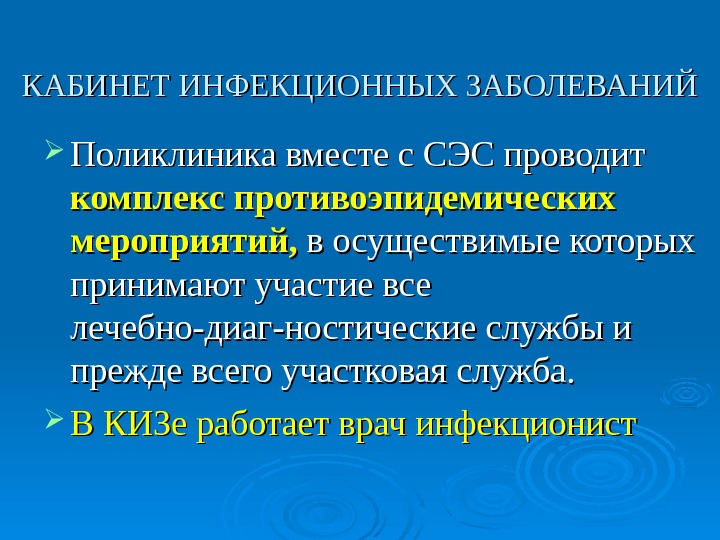 КАБИНЕТ ИНФЕКЦИОННЫХ ЗАБОЛЕВАНИЙ

Поликлиника вместе с СЭС проводит комплекс противоэпидемических мероприятий, в осуществимые которых принимают участие все лечебно-диаг-ностические службы и прежде всего участковая служба.

В КИЗе работает врач инфекционист